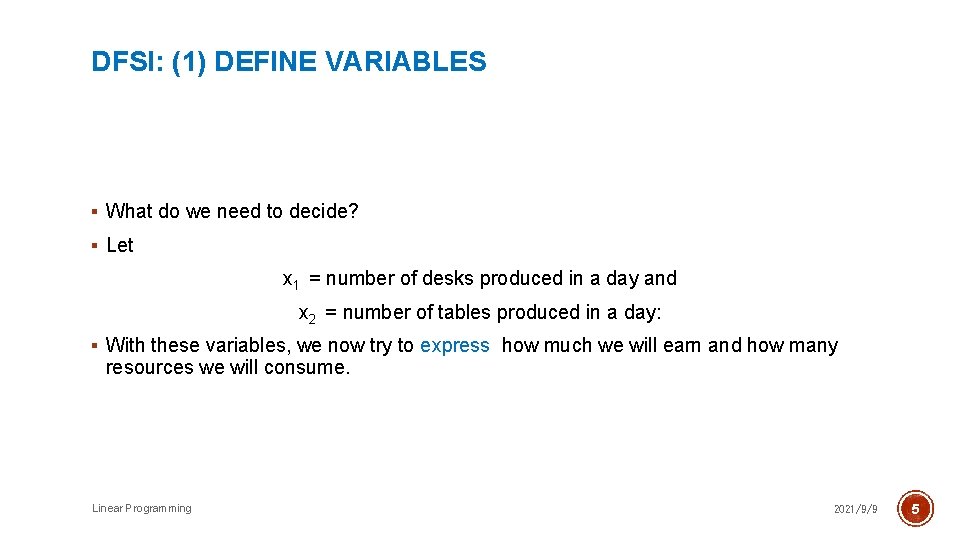 DFSI: (1) DEFINE VARIABLES

▪ What do we need to decide?

▪ Let

$x_1$ = number of desks produced in a day and

$x_2$ = number of tables produced in a day:

▪ With these variables, we now try to express how much we will earn and how many resources we will consume.

Linear Programming

2021/9/9

5